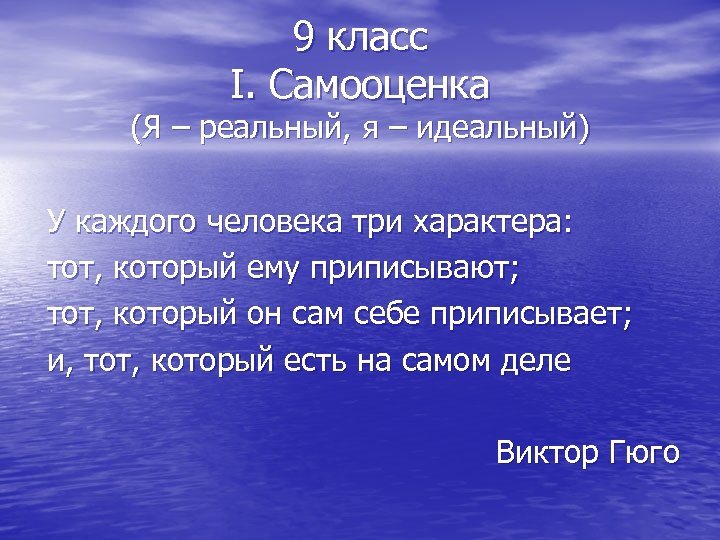 9 класс
I. Самооценка
(Я – реальный, я – идеальный)

У каждого человека три характера:
тот, который ему приписывают;
тот, который он сам себе приписывает;
и, тот, который есть на самом деле

Виктор Гюго